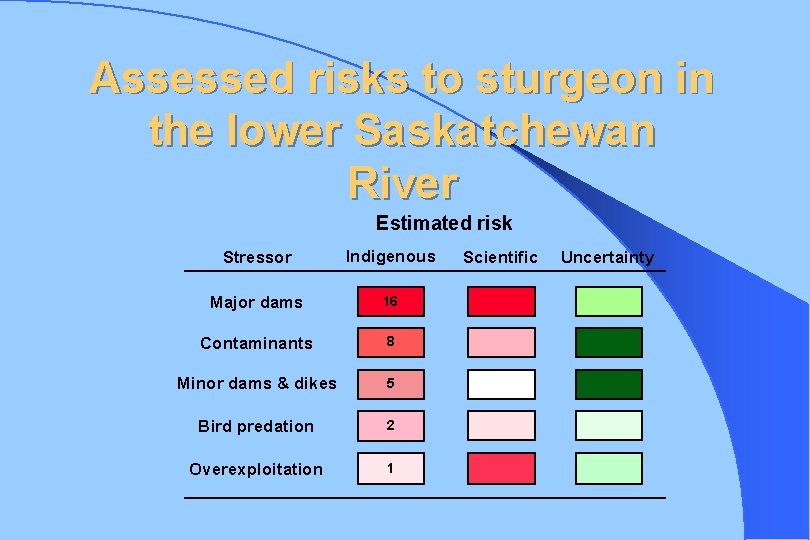 Assessed risks to sturgeon in the lower Saskatchewan River

Estimated risk

| Stressor | Indigenous | Scientific | Uncertainty |
|---|---|---|---|
| Major dams | 16 | | |
| Contaminants | 8 | | |
| Minor dams & dikes | 5 | | |
| Bird predation | 2 | | |
| Overexploitation | 1 | | |